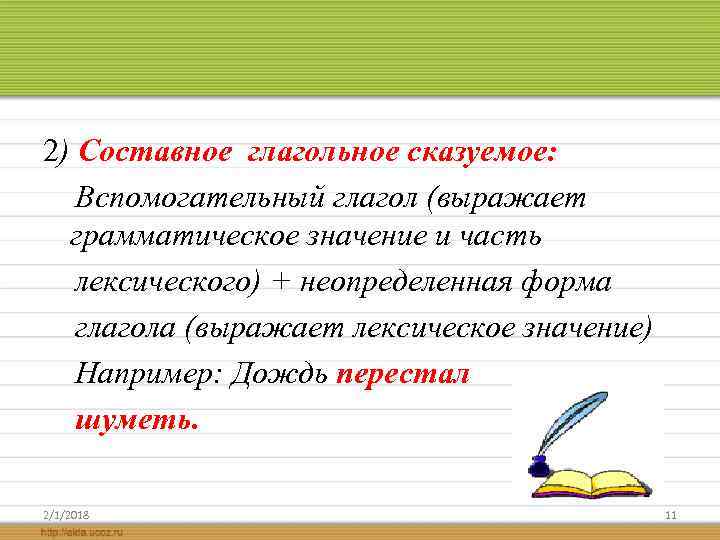 2) Составное глагольное сказуемое:

Вспомогательный глагол (выражает грамматическое значение и часть лексического) + неопределенная форма глагола (выражает лексическое значение)

Например: Дождь перестал шуметь.

2/1/2018

11

http://aida.ucoz.ru